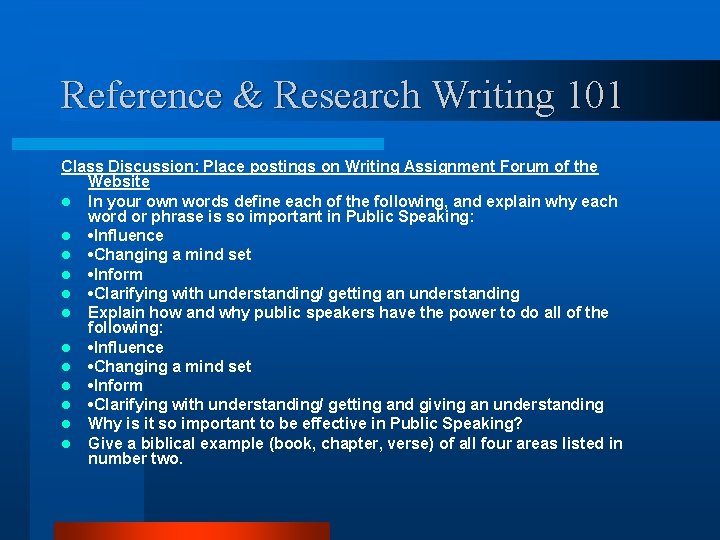 Reference & Research Writing 101

Class Discussion: Place postings on Writing Assignment Forum of the Website

- In your own words define each of the following, and explain why each word or phrase is so important in Public Speaking:
- •Influence
- •Changing a mind set
- •Inform
- •Clarifying with understanding/ getting an understanding
- Explain how and why public speakers have the power to do all of the following:
- •Influence
- •Changing a mind set
- •Inform
- •Clarifying with understanding/ getting and giving an understanding
- Why is it so important to be effective in Public Speaking?
- Give a biblical example (book, chapter, verse) of all four areas listed in number two.